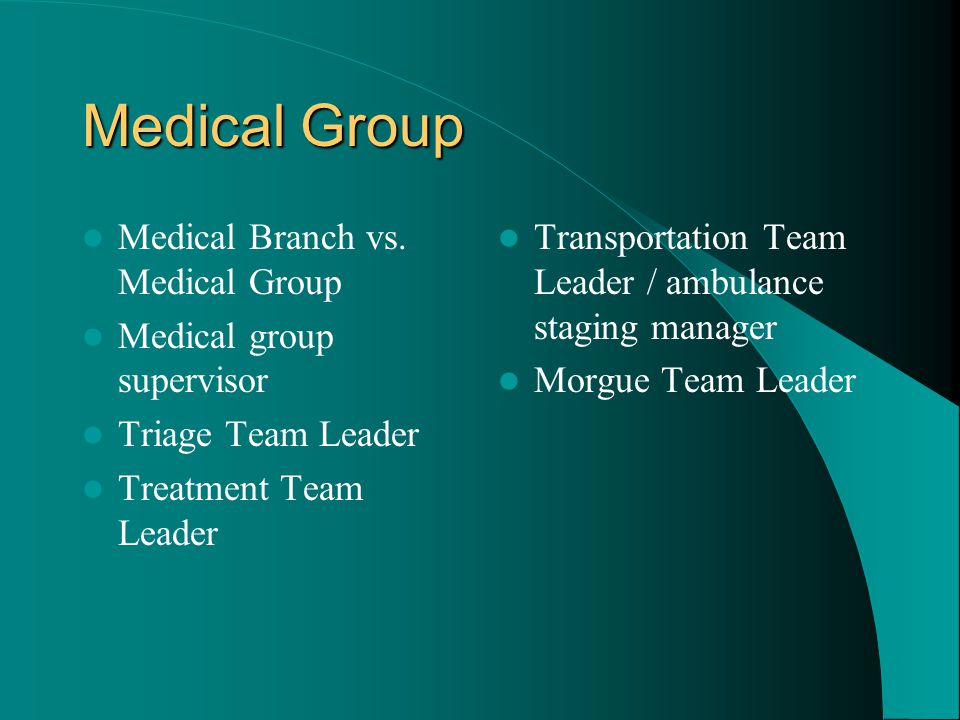 Medical Group

- Medical Branch vs. Medical Group
- Medical group supervisor
- Triage Team Leader
- Treatment Team Leader

- Transportation Team Leader / ambulance staging manager
- Morgue Team Leader